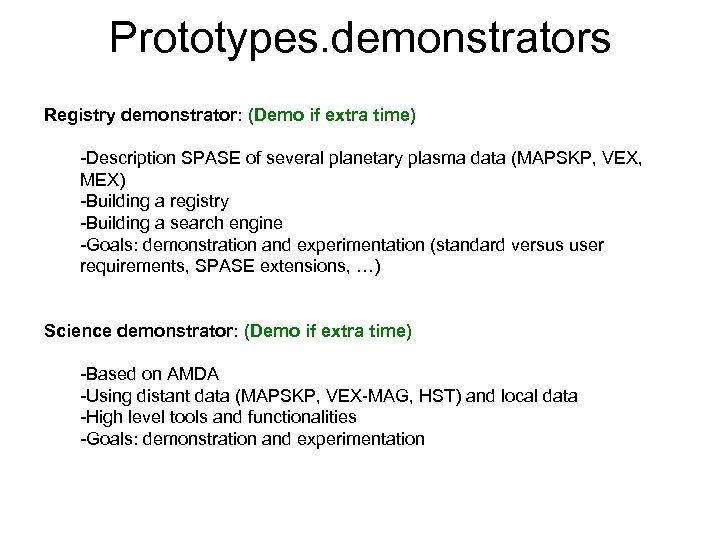 Prototypes.demonstrators

Registry demonstrator: (Demo if extra time)

-Description SPASE of several planetary plasma data (MAPSKP, VEX, MEX)
-Building a registry
-Building a search engine
-Goals: demonstration and experimentation (standard versus user requirements, SPASE extensions, …)

Science demonstrator: (Demo if extra time)

-Based on AMDA
-Using distant data (MAPSKP, VEX-MAG, HST) and local data
-High level tools and functionalities
-Goals: demonstration and experimentation